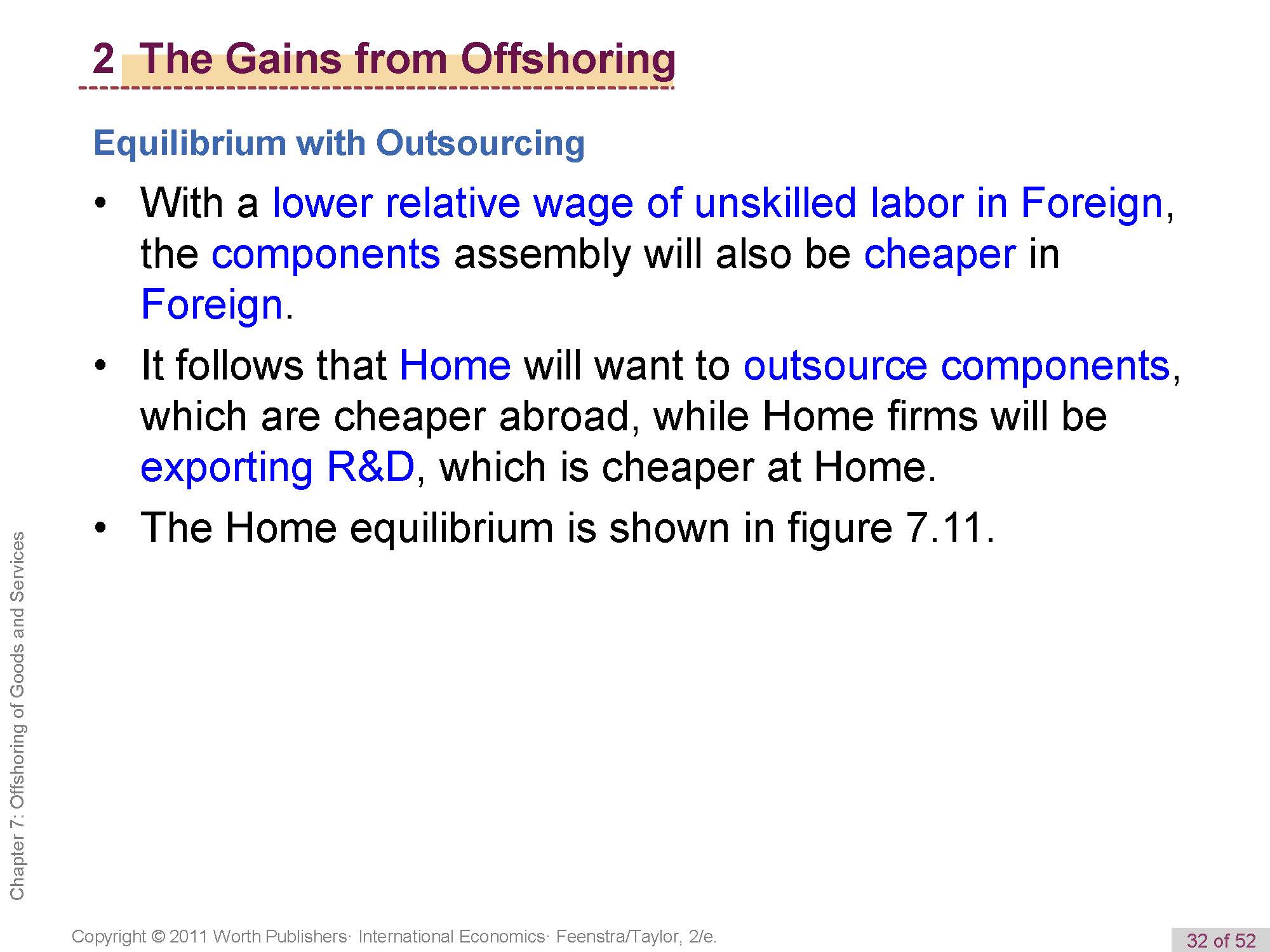 2 The Gains from Offshoring

Equilibrium with Outsourcing

• With a lower relative wage of unskilled labor in Foreign, the components assembly will also be cheaper in Foreign.

• It follows that Home will want to outsource components, which are cheaper abroad, while Home firms will be exporting R&D, which is cheaper at Home.

• The Home equilibrium is shown in figure 7.11.

Chapter 7: Offshoring of Goods and Services

Copyright © 2011 Worth Publishers· International Economics· Feenstra/Taylor, 2/e.

32 of 52